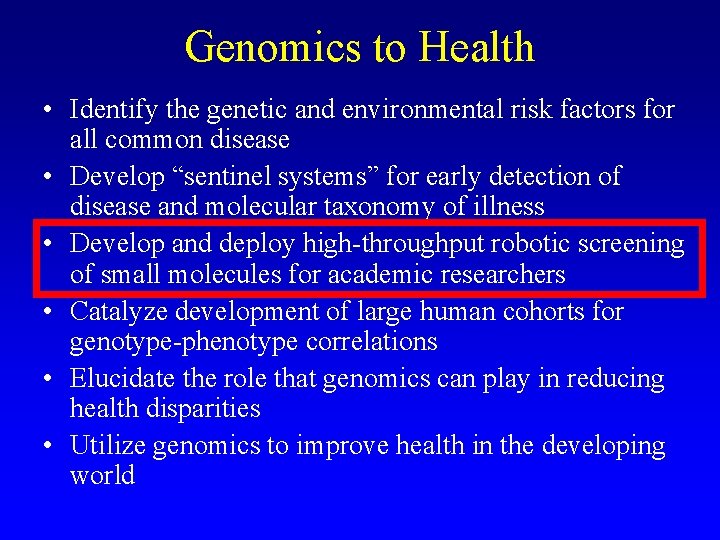 Genomics to Health

• Identify the genetic and environmental risk factors for all common disease
• Develop “sentinel systems” for early detection of disease and molecular taxonomy of illness
• Develop and deploy high-throughput robotic screening of small molecules for academic researchers
• Catalyze development of large human cohorts for genotype-phenotype correlations
• Elucidate the role that genomics can play in reducing health disparities
• Utilize genomics to improve health in the developing world